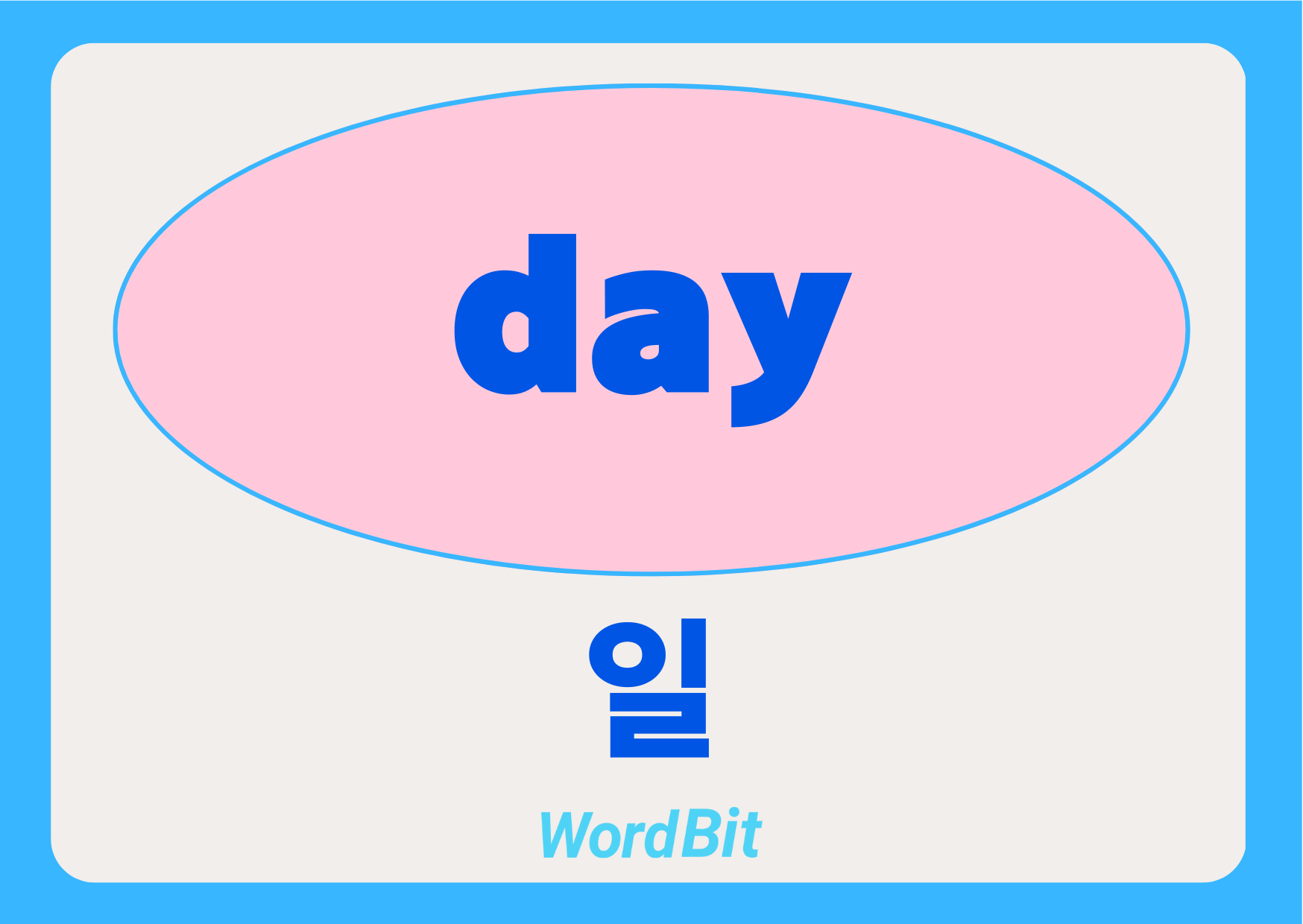 day

일

WordBit